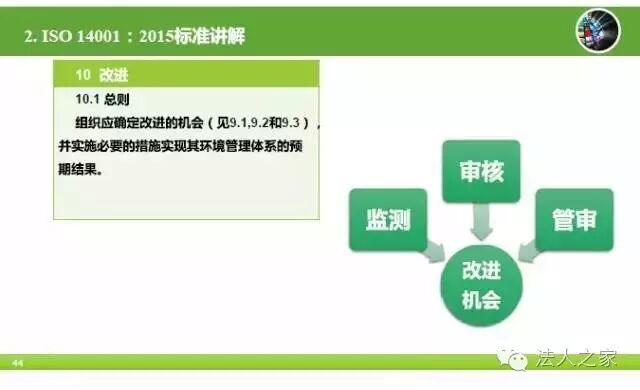 2. ISO 14001：2015标准讲解

10 改进

10.1 总则

组织应确定改进的机会（见9.1,9.2和9.3），并实施必要的措施实现其环境管理体系的预期结果。

审核

监测

管审

改进机会

44

法人之家